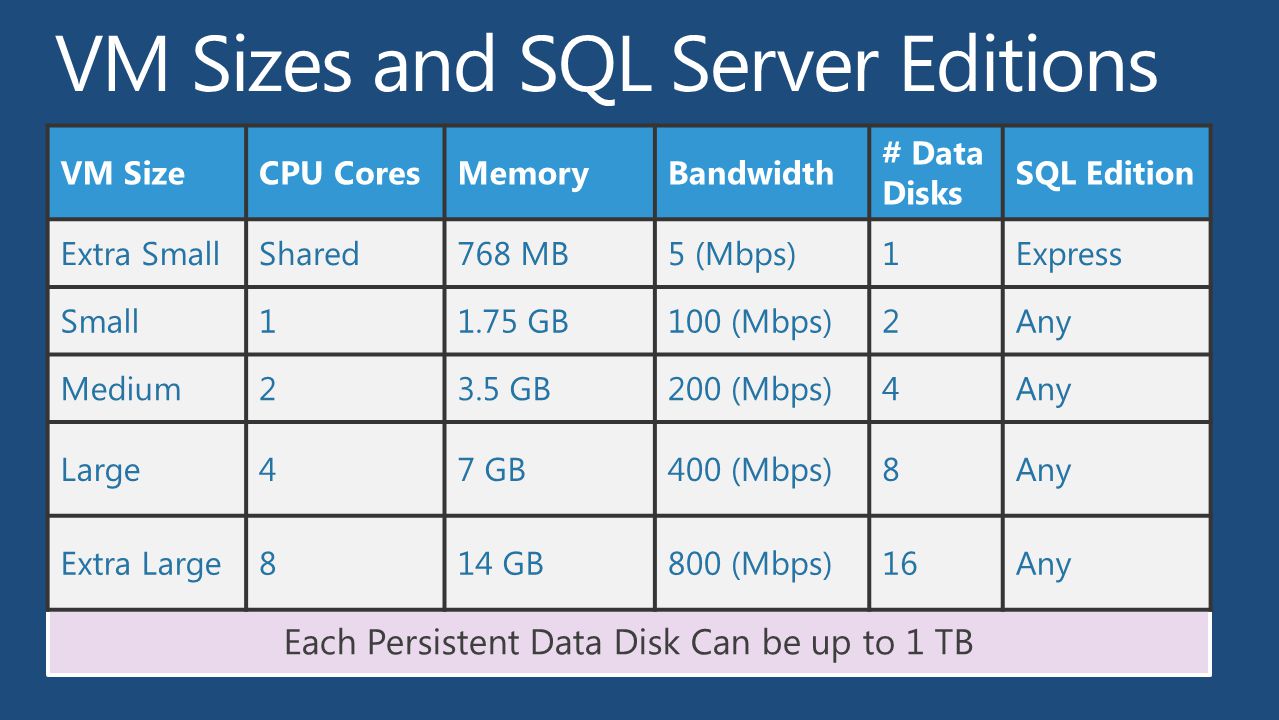 VM Sizes and SQL Server Editions

| VM Size | CPU Cores | Memory | Bandwidth | # Data Disks | SQL Edition |
|---|---|---|---|---|---|
| Extra Small | Shared | 768 MB | 5 (Mbps) | 1 | Express |
| Small | 1 | 1.75 GB | 100 (Mbps) | 2 | Any |
| Medium | 2 | 3.5 GB | 200 (Mbps) | 4 | Any |
| Large | 4 | 7 GB | 400 (Mbps) | 8 | Any |
| Extra Large | 8 | 14 GB | 800 (Mbps) | 16 | Any |

Each Persistent Data Disk Can be up to 1 TB